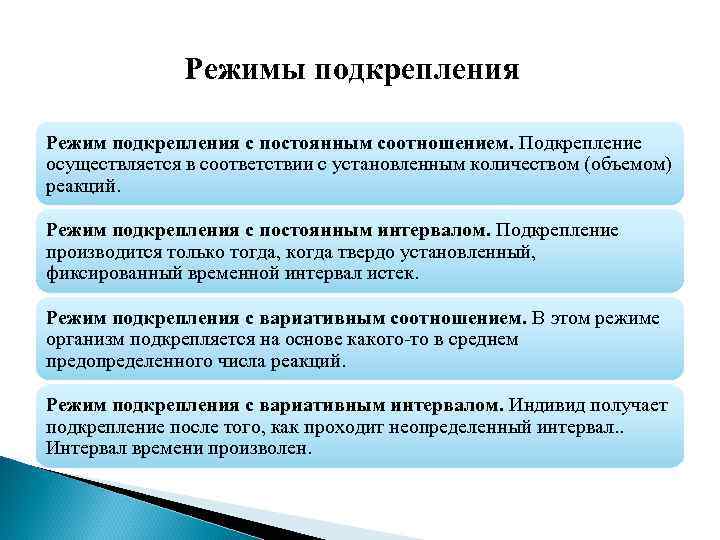 Режимы подкрепления

Режим подкрепления с постоянным соотношением. Подкрепление осуществляется в соответствии с установленным количеством (объемом) реакций.

Режим подкрепления с постоянным интервалом. Подкрепление производится только тогда, когда твердо установленный, фиксированный временной интервал истек.

Режим подкрепления с вариативным соотношением. В этом режиме организм подкрепляется на основе какого-то в среднем предопределенного числа реакций.

Режим подкрепления с вариативным интервалом. Индивид получает подкрепление после того, как проходит неопределенный интервал.. Интервал времени произволен.